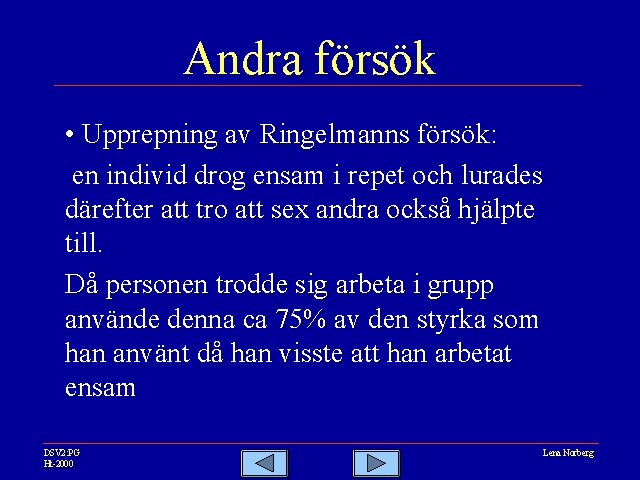 Andra försök

• Upprepning av Ringelmanns försök:

en individ drog ensam i repet och lurades därefter att tro att sex andra också hjälpte till.

Då personen trodde sig arbeta i grupp använde denna ca 75% av den styrka som han använt då han visste att han arbetat ensam

DSV2:PG
Ht-2000

Lena Norberg